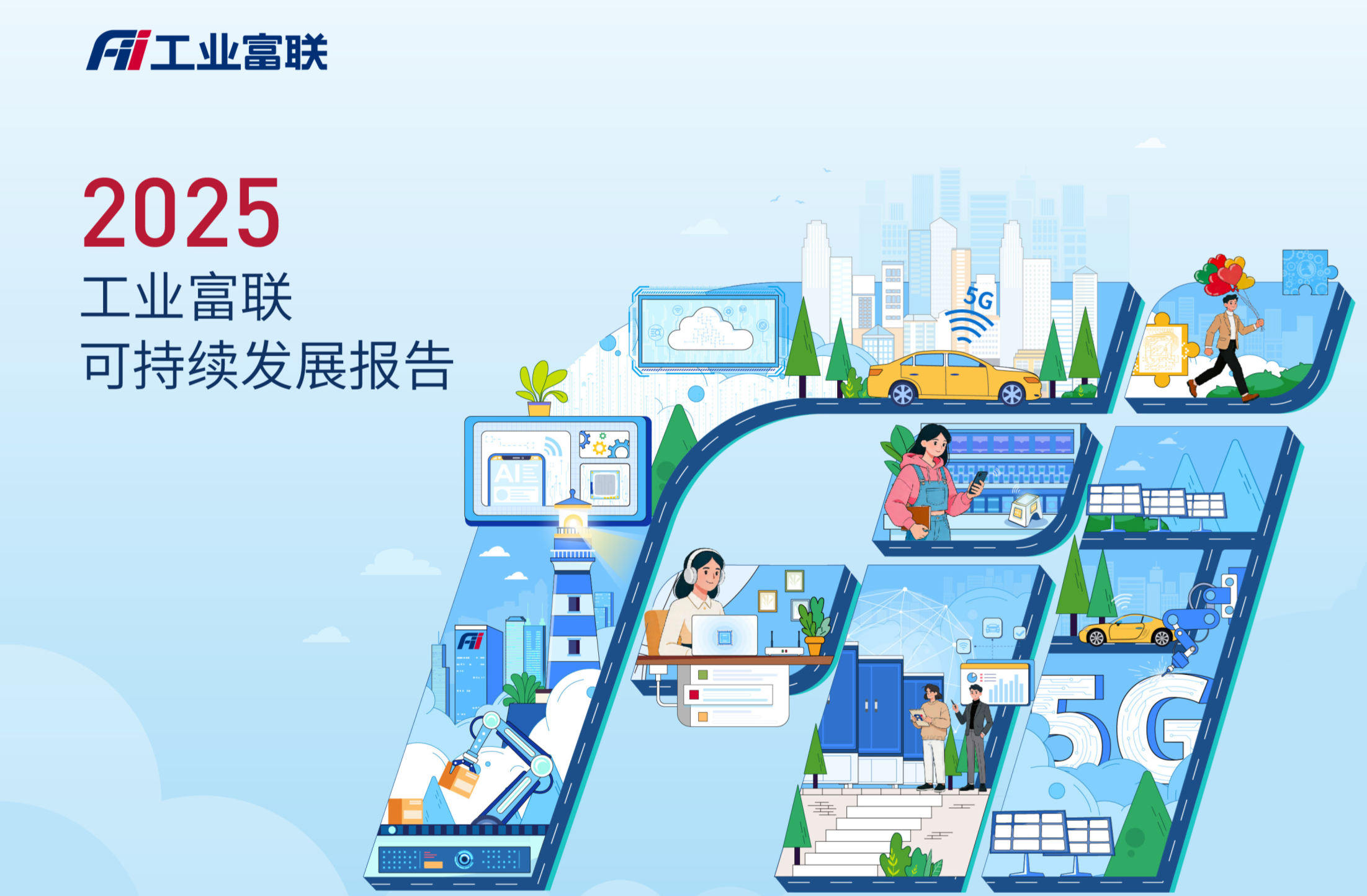 Fii 工业富联

2025
工业富联
可持续发展报告

5G
AI
Fii
5G